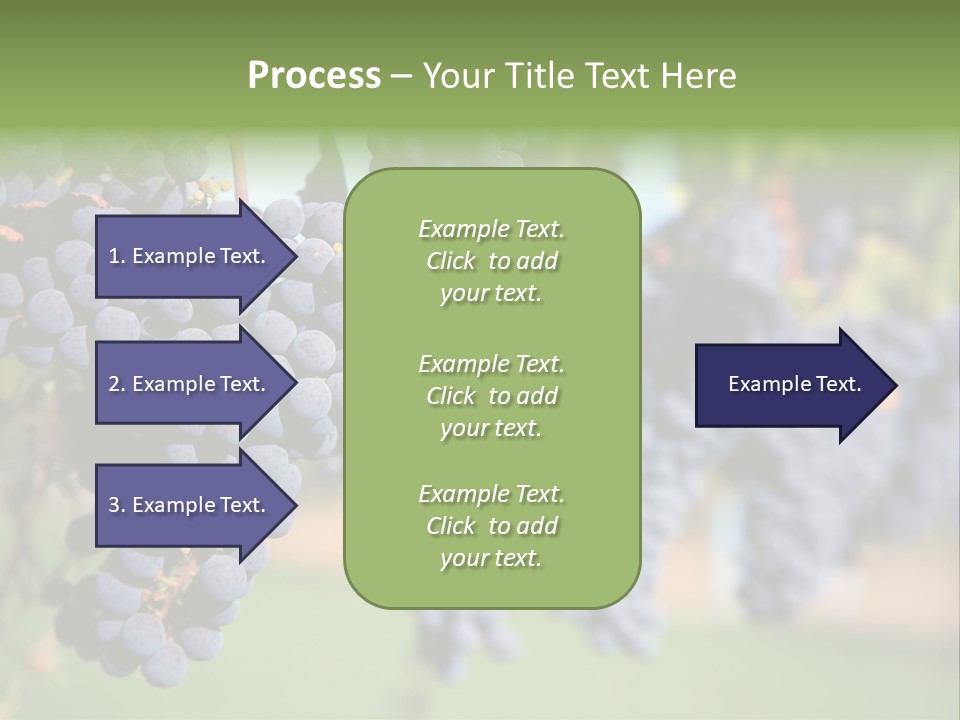 Process – Your Title Text Here

1. Example Text.

2. Example Text.

3. Example Text.

Example Text. Click to add your text.

Example Text. Click to add your text.

Example Text. Click to add your text.

Example Text.